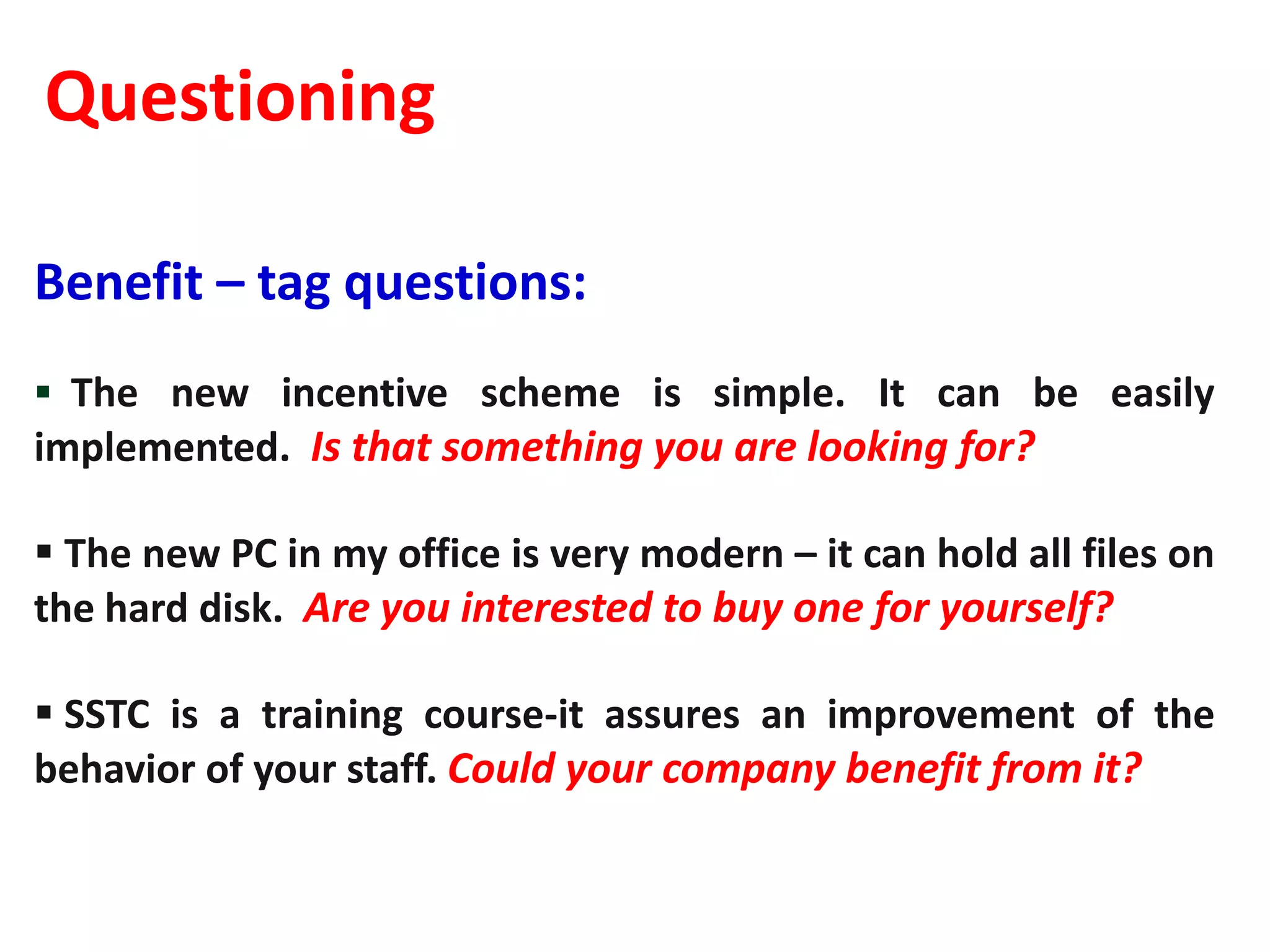 Questioning

Benefit – tag questions:

▪ The new incentive scheme is simple. It can be easily implemented. Is that something you are looking for?

▪ The new PC in my office is very modern – it can hold all files on the hard disk. Are you interested to buy one for yourself?

▪ SSTC is a training course-it assures an improvement of the behavior of your staff. Could your company benefit from it?